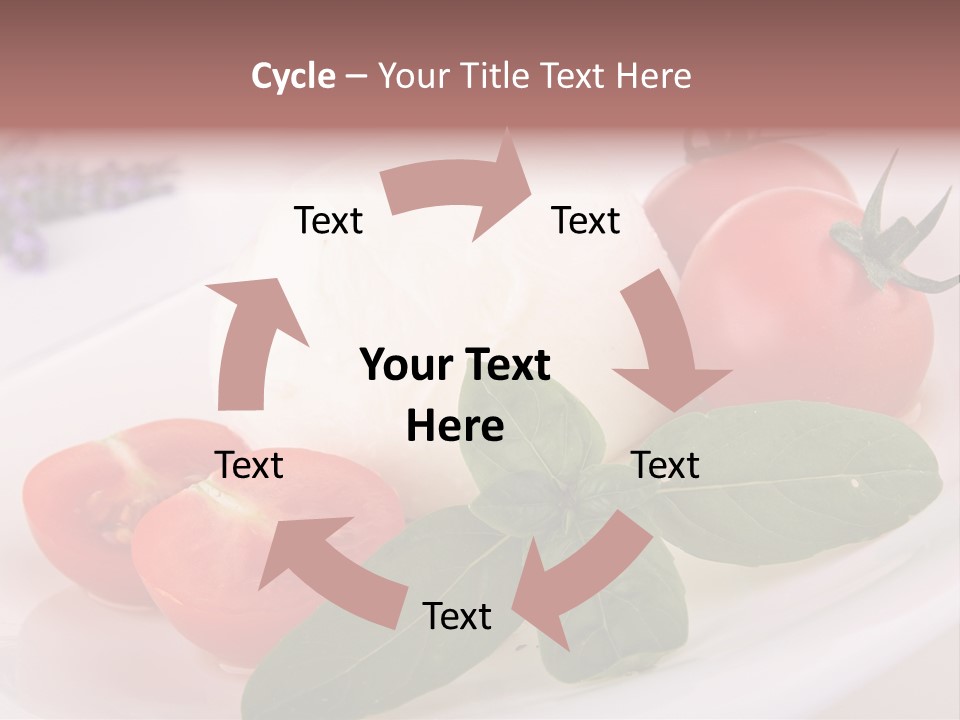 Cycle – Your Title Text Here

Text

Text

Your Text Here

Text

Text

Text